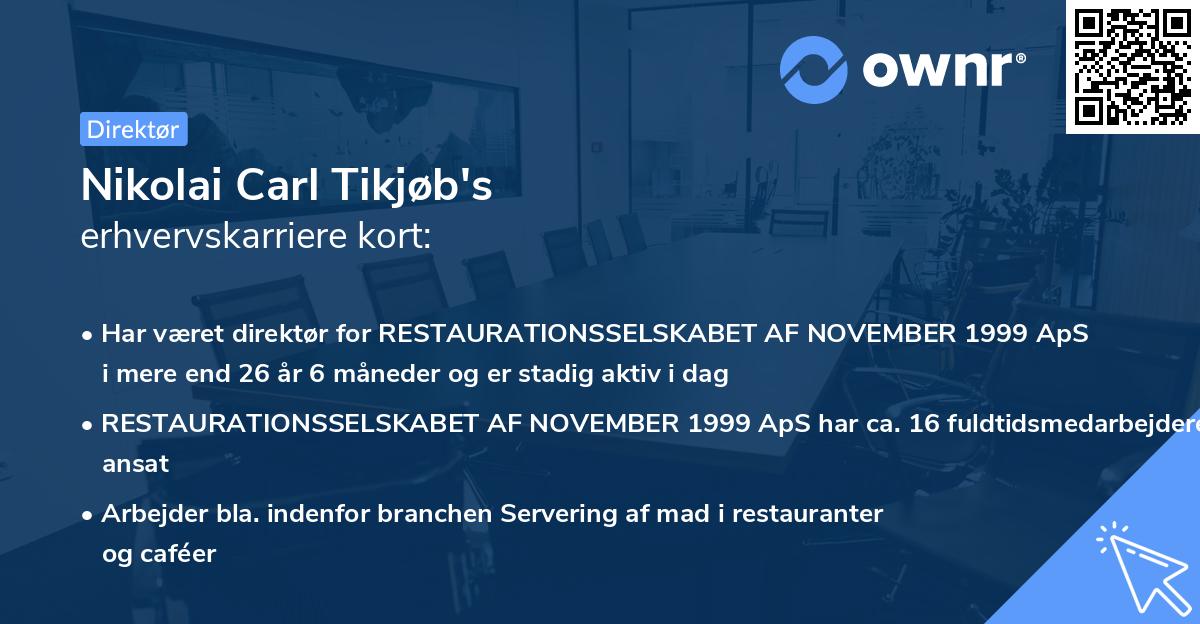 ownr®

Direktør

Nikolai Carl Tikjøb's
erhvervskarriere kort:

• Har været direktør for RESTAURATIONSSELSKABET AF NOVEMBER 1999 ApS i mere end 26 år 6 måneder og er stadig aktiv i dag

• RESTAURATIONSSELSKABET AF NOVEMBER 1999 ApS har ca. 16 fuldtidsmedarbejdere ansat

• Arbejder bla. indenfor branchen Servering af mad i restauranter og caféer